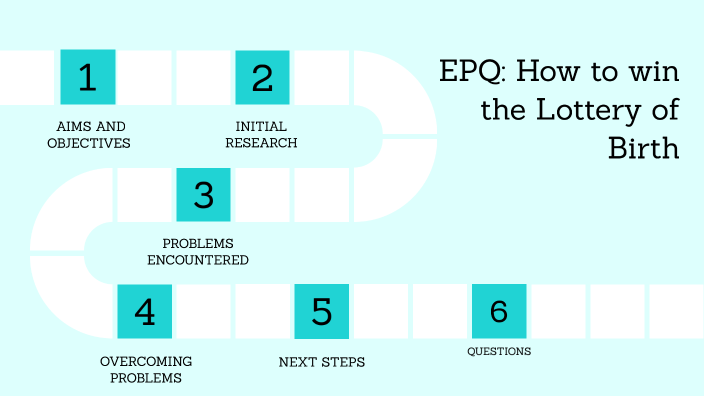 EPQ: How to win the Lottery of Birth

1

AIMS AND OBJECTIVES

2

INITIAL RESEARCH

3

PROBLEMS ENCOUNTERED

4

OVERCOMING PROBLEMS

5

NEXT STEPS

6

QUESTIONS